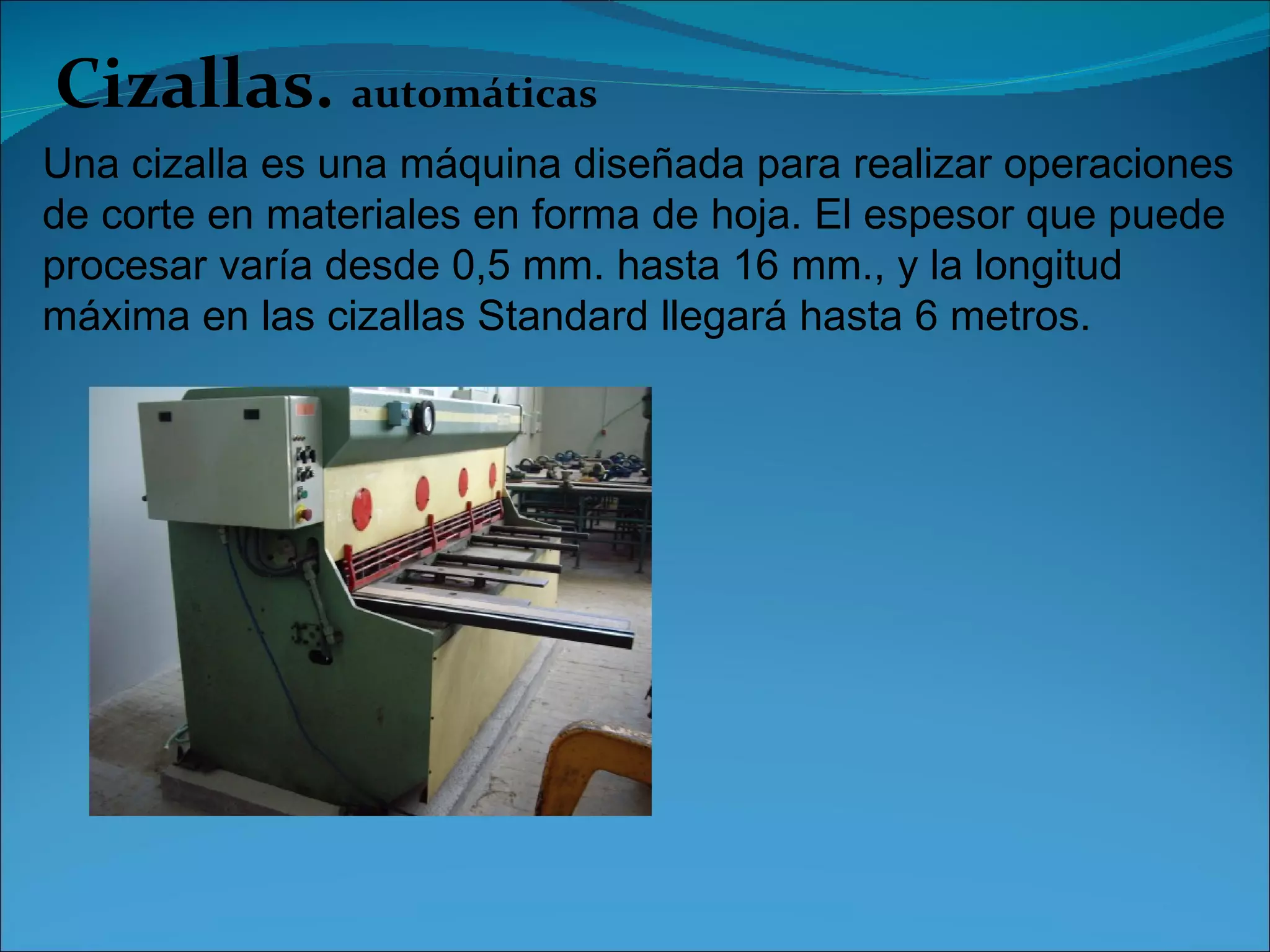 Cizallas. automáticas

Una cizalla es una máquina diseñada para realizar operaciones de corte en materiales en forma de hoja. El espesor que puede procesar varía desde 0,5 mm. hasta 16 mm., y la longitud máxima en las cizallas Standard llegará hasta 6 metros.